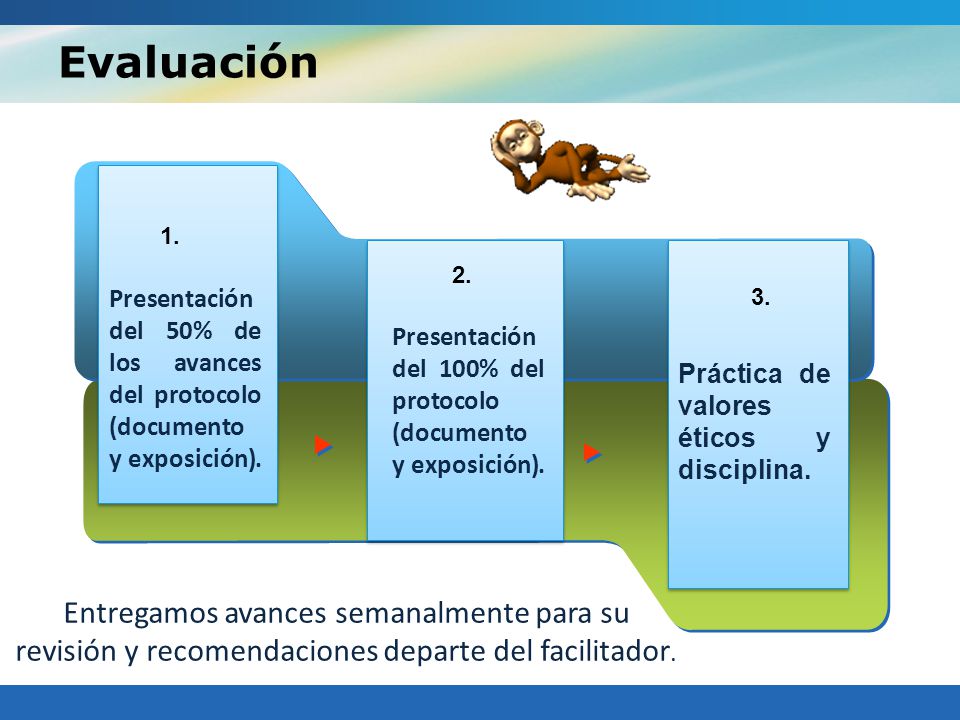 Evaluación

1.

Presentación del 50% de los avances del protocolo (documento y exposición).

2.

Presentación del 100% del protocolo (documento y exposición).

3.

Práctica de valores éticos y disciplina.

Entregamos avances semanalmente para su revisión y recomendaciones departe del facilitador.